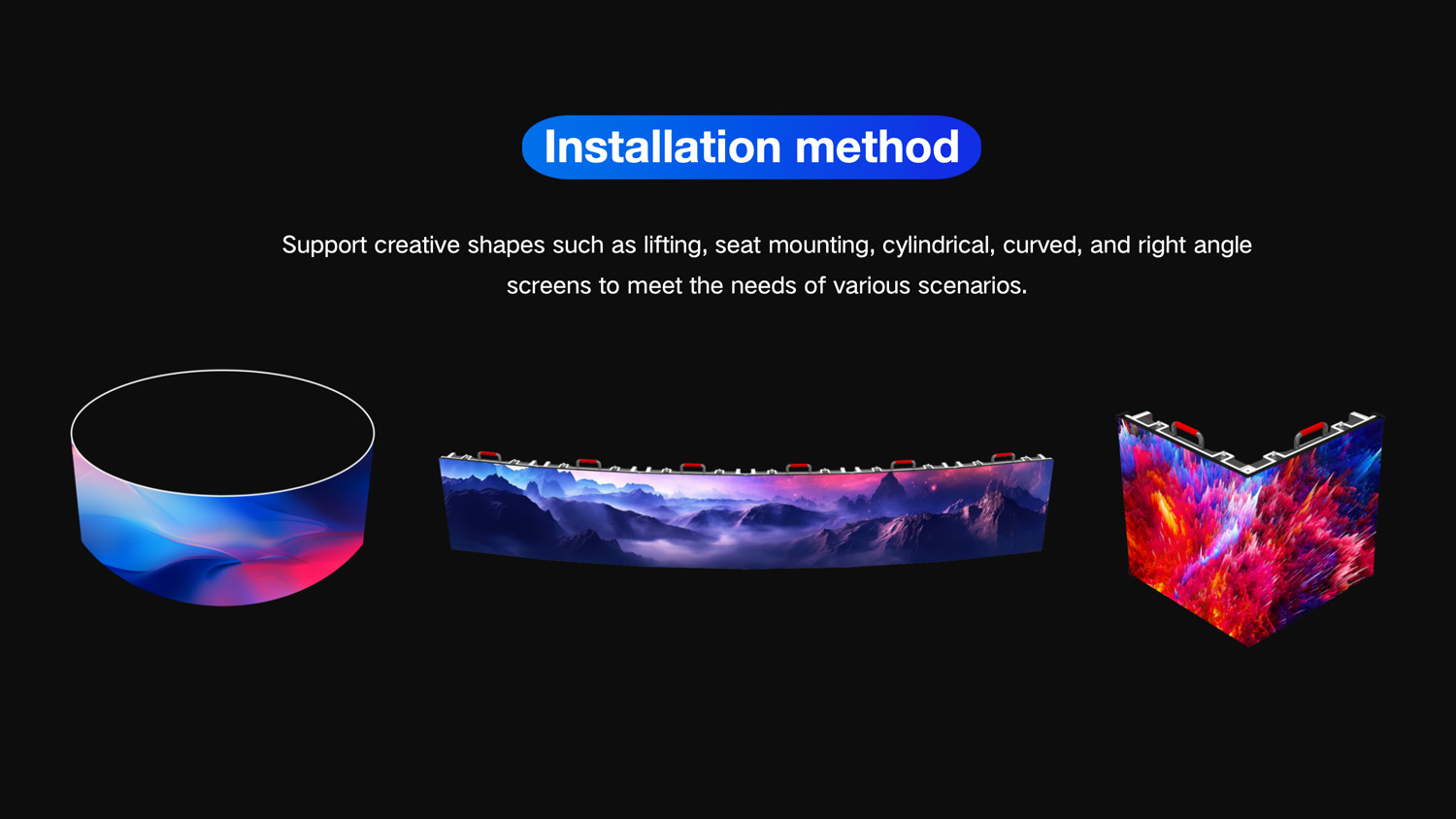 Installation method

Support creative shapes such as lifting, seat mounting, cylindrical, curved, and right angle screens to meet the needs of various scenarios.